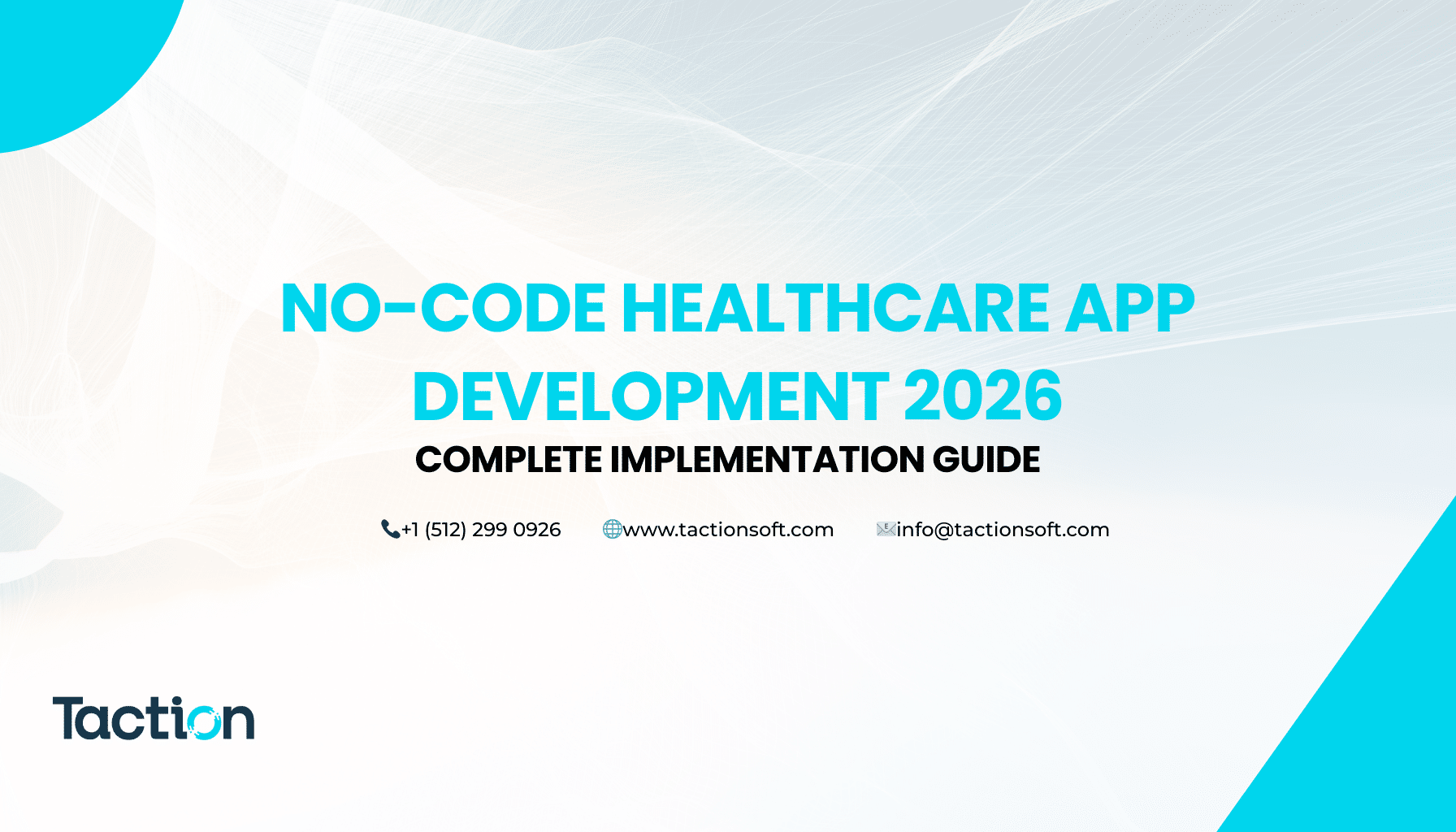 NO-CODE HEALTHCARE APP DEVELOPMENT 2026

COMPLETE IMPLEMENTATION GUIDE

+1 (512) 299 0926 www.tactionsoft.com info@tactionsoft.com

Taction